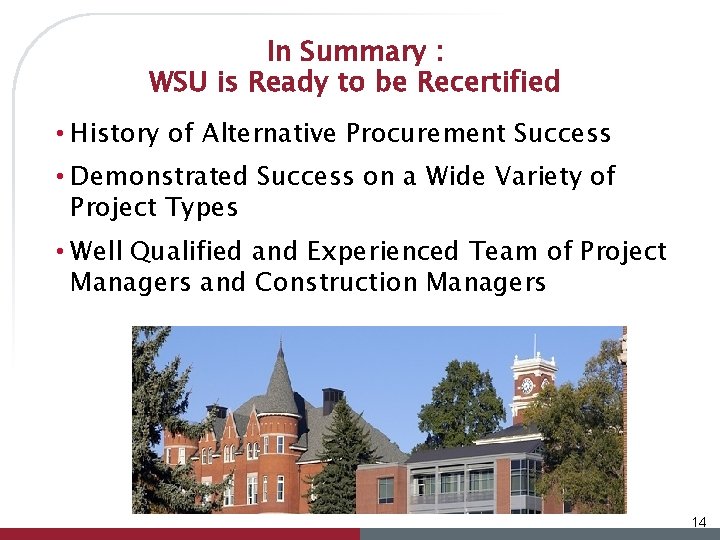 In Summary :
WSU is Ready to be Recertified

• History of Alternative Procurement Success

• Demonstrated Success on a Wide Variety of Project Types

• Well Qualified and Experienced Team of Project Managers and Construction Managers

14